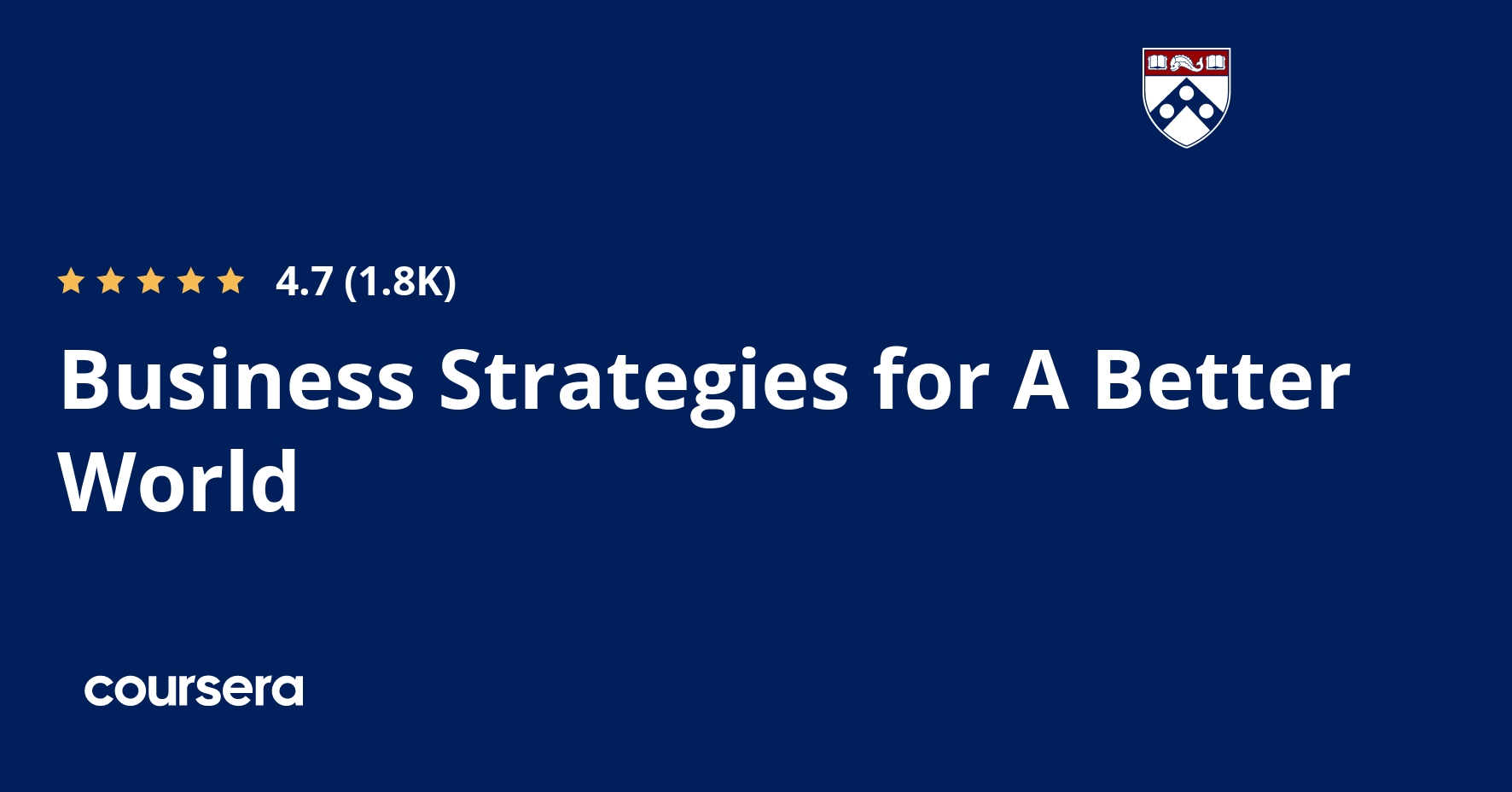 4.7 (1.8K)

Business Strategies for A Better World

coursera